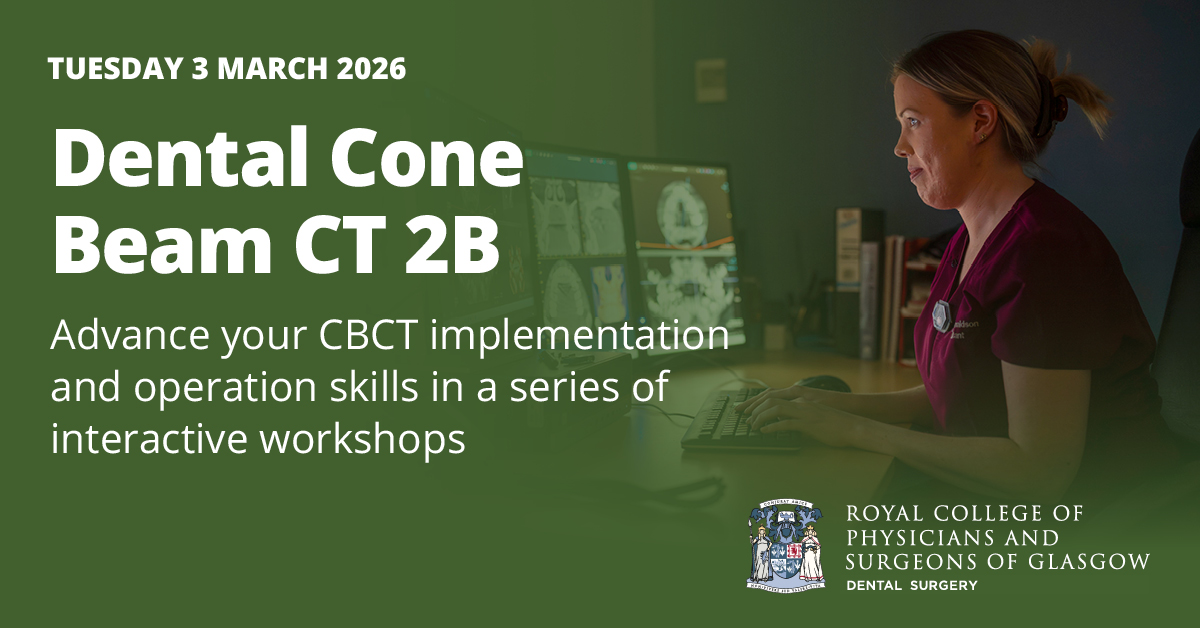 TUESDAY 3 MARCH 2026

Dental Cone Beam CT 2B

Advance your CBCT implementation and operation skills in a series of interactive workshops

ROYAL COLLEGE OF PHYSICIANS AND SURGEONS OF GLASGOW
DENTAL SURGERY